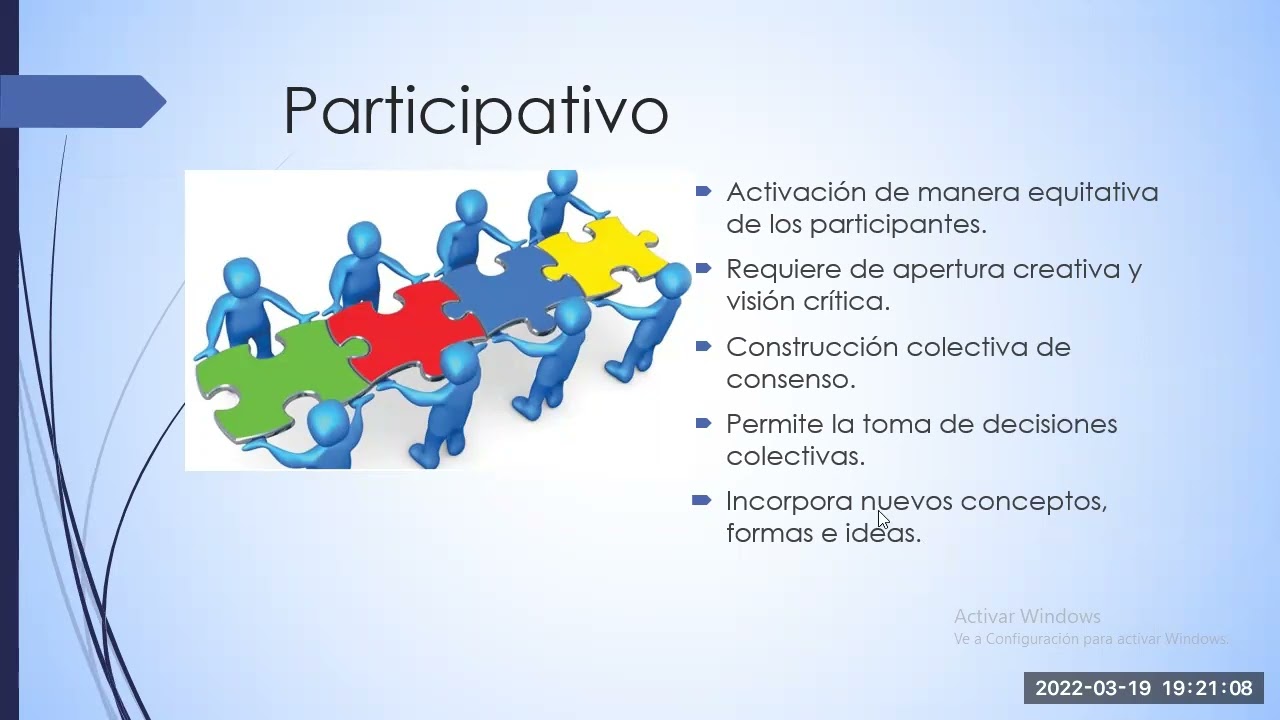 Participativo

Activación de manera equitativa de los participantes.

Requiere de apertura creativa y visión crítica.

Construcción colectiva de consenso.

Permite la toma de decisiones colectivas.

Incorpora nuevos conceptos, formas e ideas.

Activar Windows
Ve a Configuración para activar Windows.

2022-03-19 19:21:08